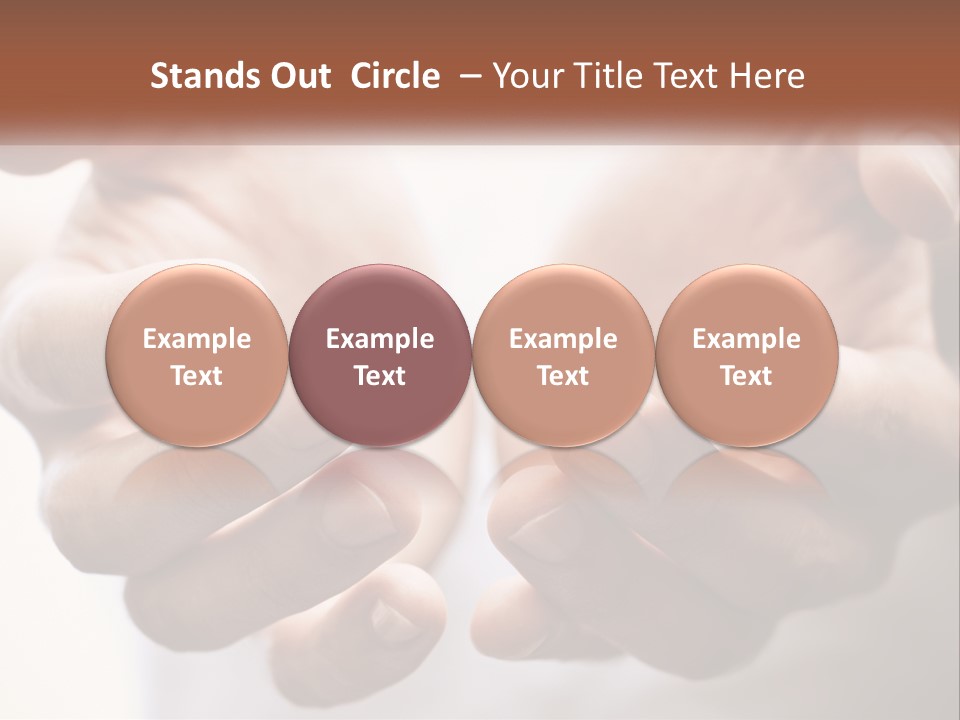 Stands Out Circle – Your Title Text Here

Example Text

Example Text

Example Text

Example Text